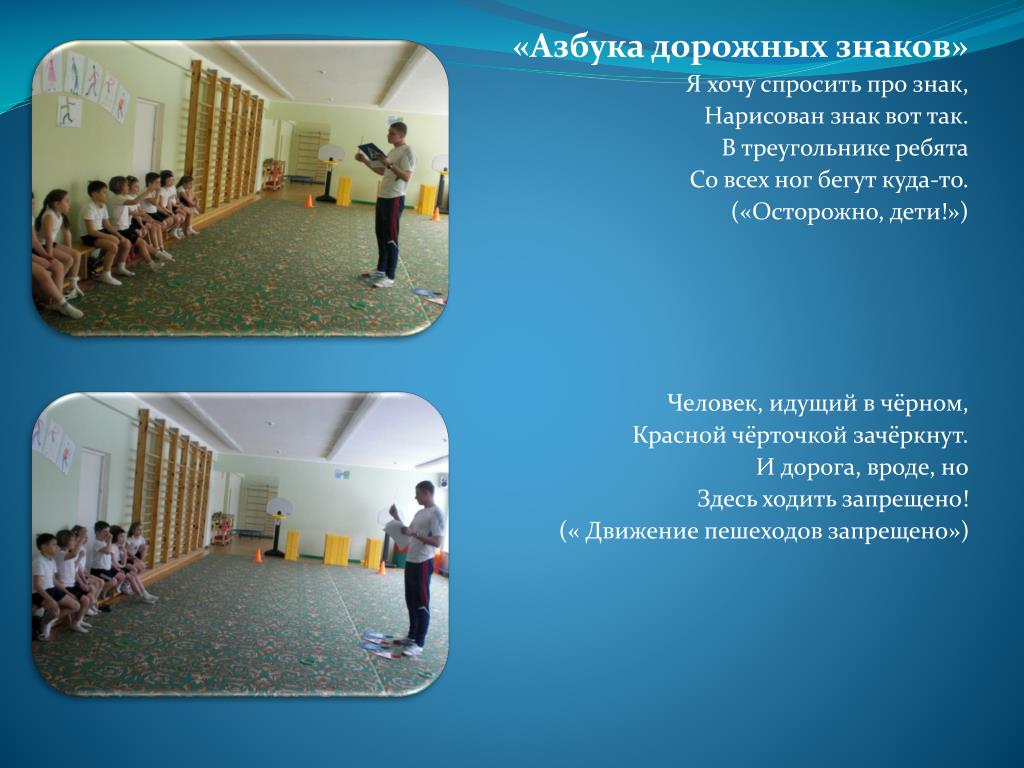 «Азбука дорожных знаков»
Я хочу спросить про знак,
Нарисован знак вот так.
В треугольнике ребята
Со всех ног бегут куда-то.
(«Осторожно, дети!»)

Человек, идущий в чёрном,
Красной чёрточкой зачёркнут.
И дорога, вроде, но
Здесь ходить запрещено!
(« Движение пешеходов запрещено»)